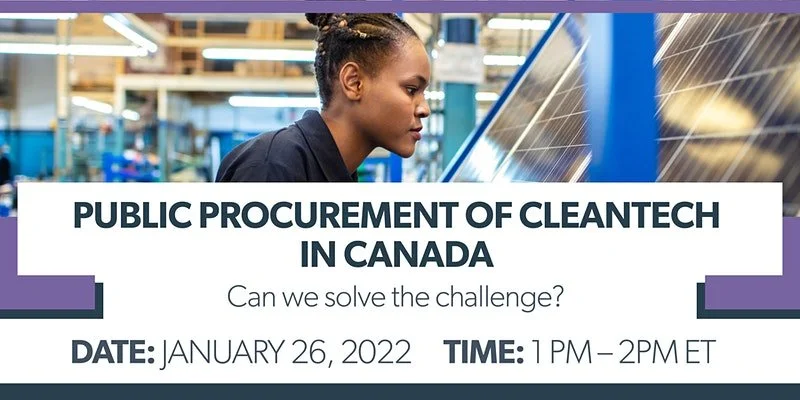 PUBLIC PROCUREMENT OF CLEANTECH IN CANADA

Can we solve the challenge?

DATE: JANUARY 26, 2022 TIME: 1 PM – 2PM ET